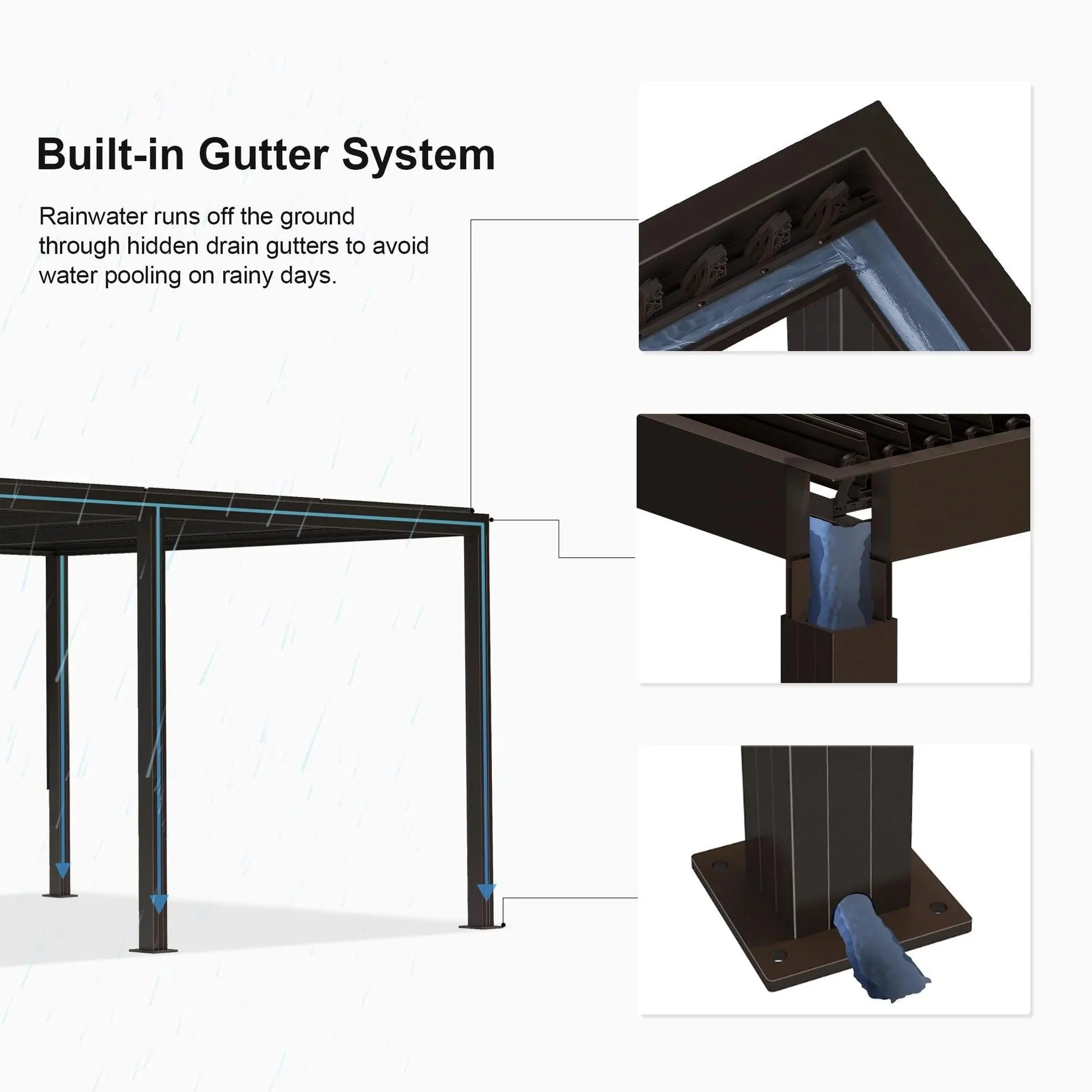 Built-in Gutter System

Rainwater runs off the ground through hidden drain gutters to avoid water pooling on rainy days.